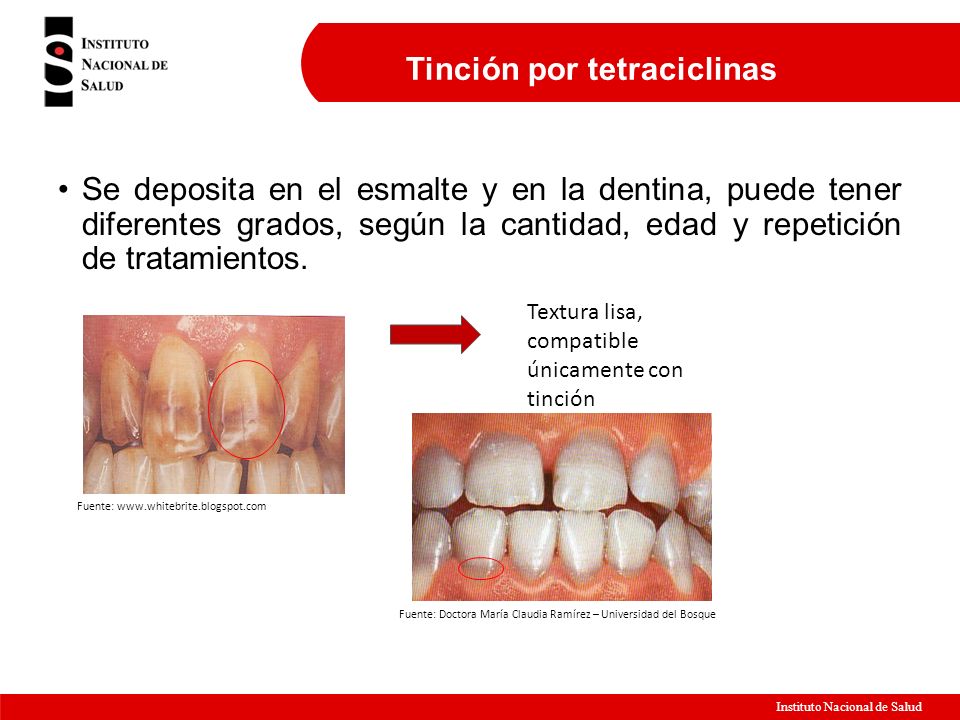 INSTITUTO NACIONAL DE SALUD

Tinción por tetraciclinas

• Se deposita en el esmalte y en la dentina, puede tener diferentes grados, según la cantidad, edad y repetición de tratamientos.

Textura lisa, compatible únicamente con tinción

Fuente: www.whitebrite.blogspot.com

Fuente: Doctora María Claudia Ramírez – Universidad del Bosque

Instituto Nacional de Salud